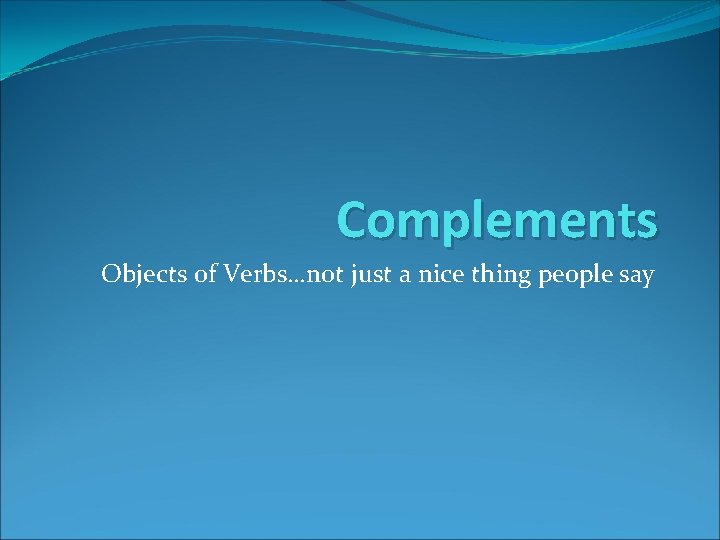 Complements

Objects of Verbs…not just a nice thing people say